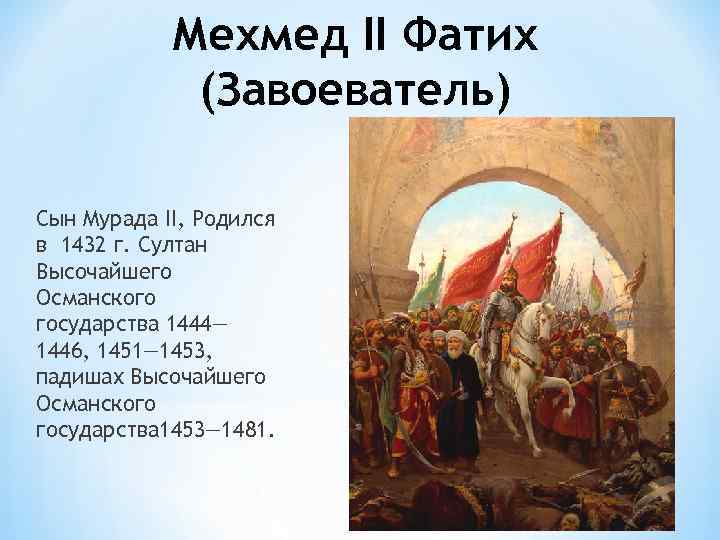 Мехмед II Фатих (Завоеватель)

Сын Мурада II, Родился в 1432 г. Султан Высочайшего Османского государства 1444—1446, 1451—1453, падишах Высочайшего Османского государства1453—1481.